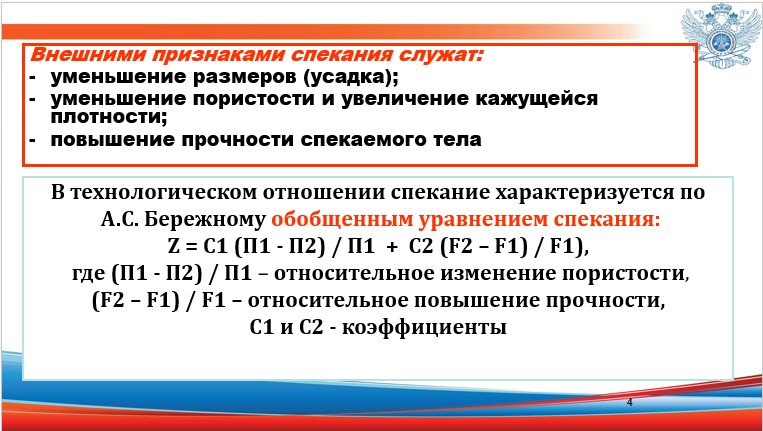 Внешними признаками спекания служат:
- уменьшение размеров (усадка);
- уменьшение пористости и увеличение кажущейся плотности;
- повышение прочности спекаемого тела

В технологическом отношении спекание характеризуется по А.С. Бережному обобщенным уравнением спекания:
Z = C1 (П1 - П2) / П1 + C2 (F2 – F1) / F1),
где (П1 - П2) / П1 – относительное изменение пористости,
(F2 – F1) / F1 – относительное повышение прочности,
C1 и C2 - коэффициенты

4